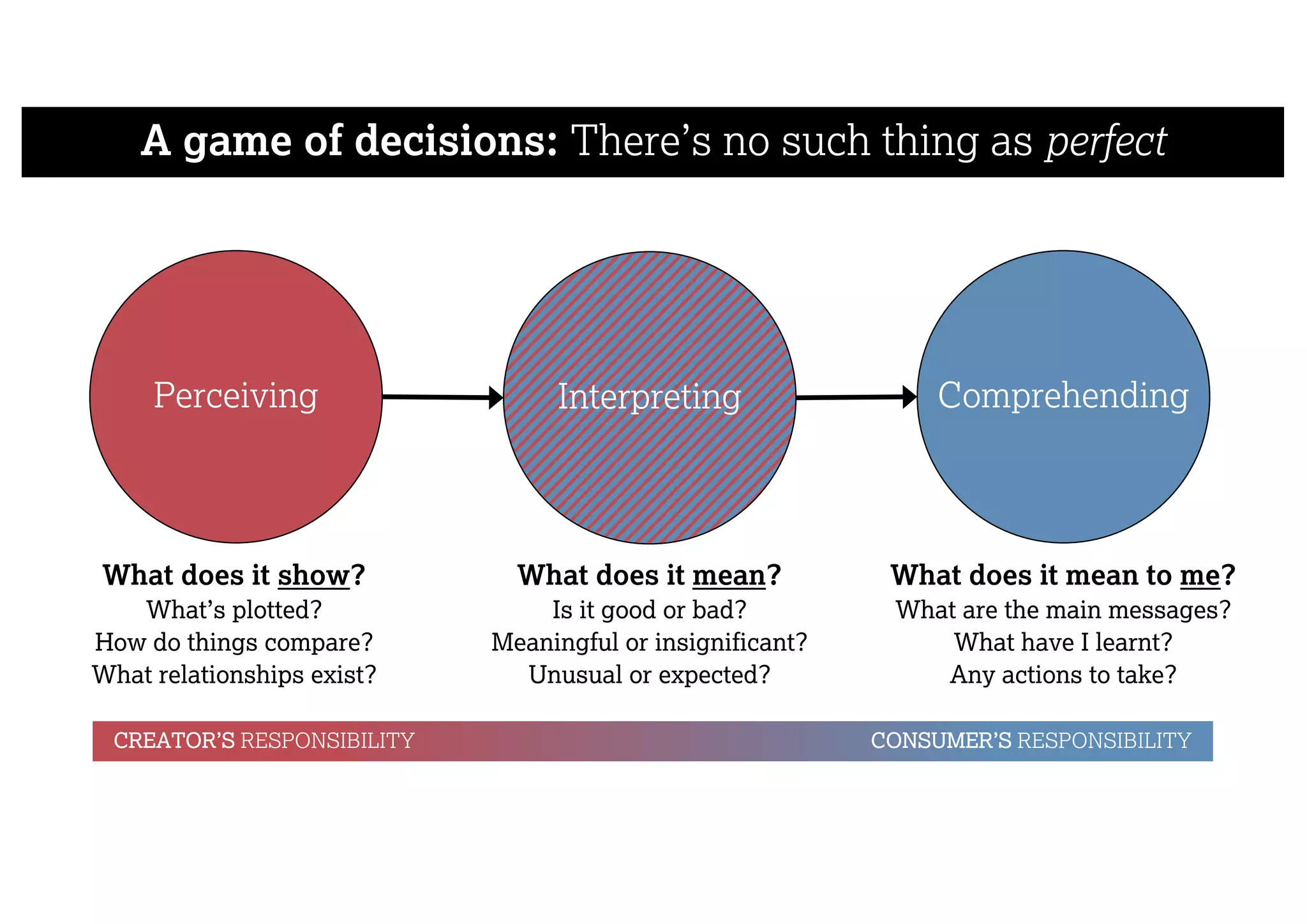 A game of decisions: There’s no such thing as perfect

Perceiving

Interpreting

Comprehending

What does it show?
What’s plotted?
How do things compare?
What relationships exist?

What does it mean?
Is it good or bad?
Meaningful or insignificant?
Unusual or expected?

What does it mean to me?
What are the main messages?
What have I learnt?
Any actions to take?

CREATOR’S RESPONSIBILITY

CONSUMER’S RESPONSIBILITY